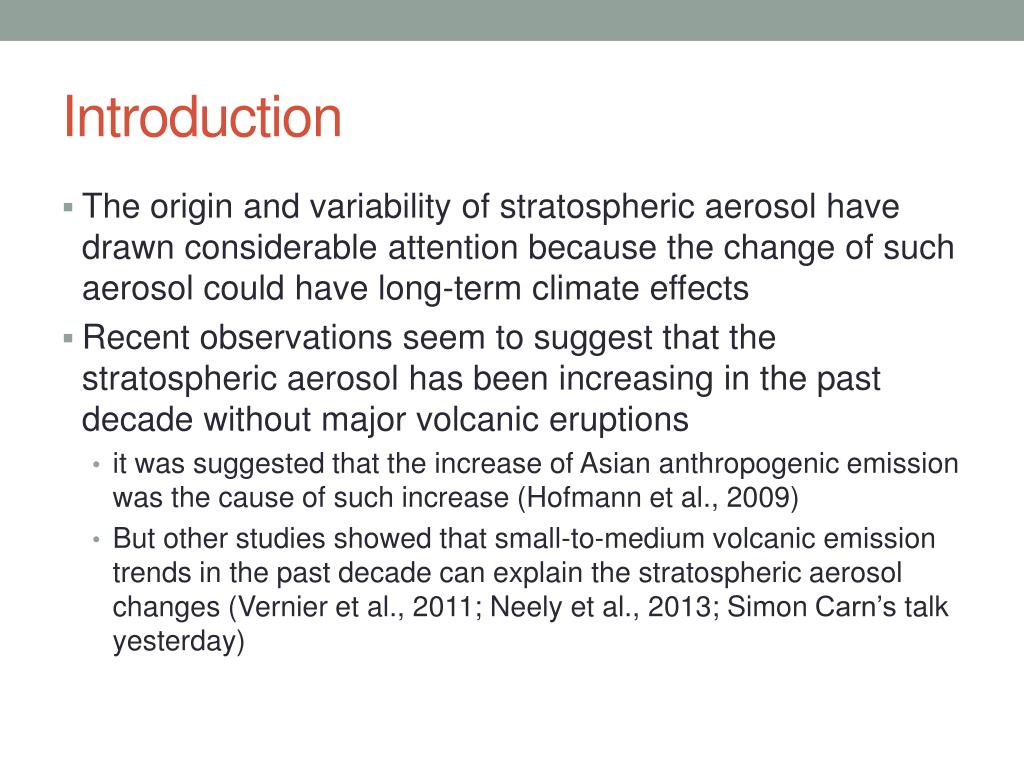 Introduction

▪ The origin and variability of stratospheric aerosol have drawn considerable attention because the change of such aerosol could have long-term climate effects

▪ Recent observations seem to suggest that the stratospheric aerosol has been increasing in the past decade without major volcanic eruptions

• it was suggested that the increase of Asian anthropogenic emission was the cause of such increase (Hofmann et al., 2009)

• But other studies showed that small-to-medium volcanic emission trends in the past decade can explain the stratospheric aerosol changes (Vernier et al., 2011; Neely et al., 2013; Simon Carn’s talk yesterday)